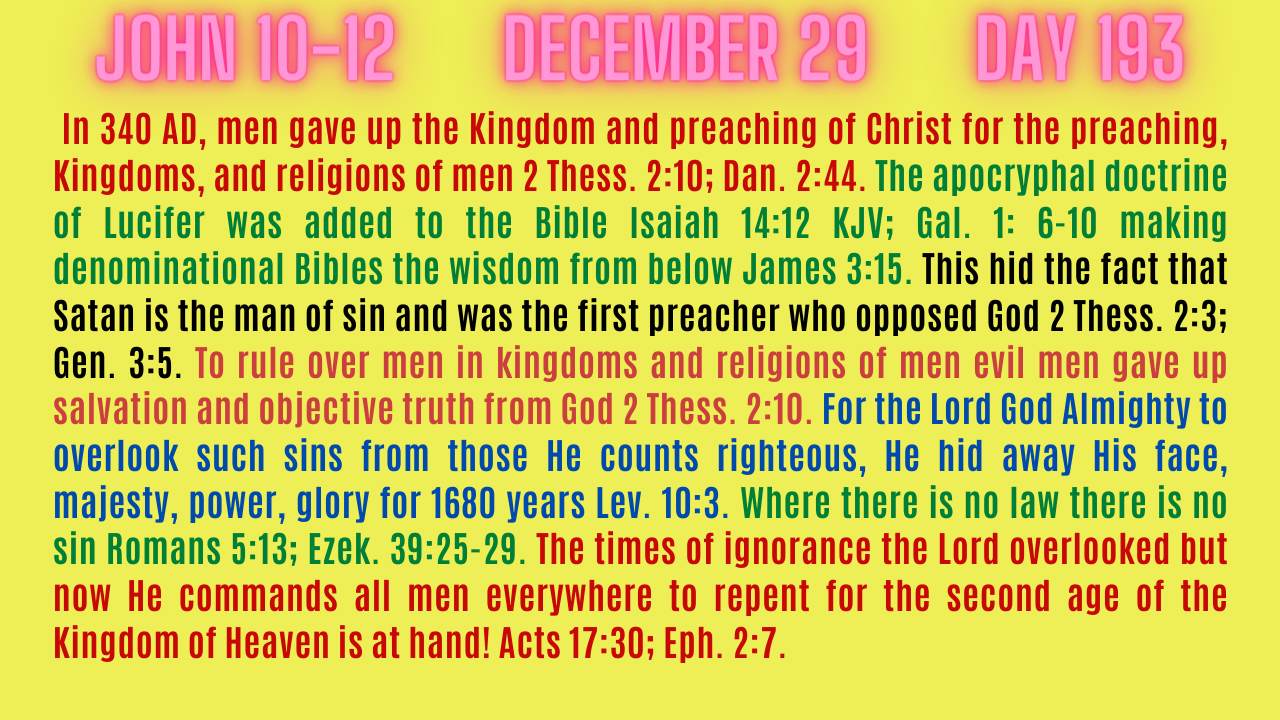 JOHN 10-12 DECEMBER 29 DAY 193

In 340 AD, men gave up the Kingdom and preaching of Christ for the preaching, Kingdoms, and religions of men 2 Thess. 2:10; Dan. 2:44. The apocryphal doctrine of Lucifer was added to the Bible Isaiah 14:12 KJV; Gal. 1: 6-10 making denominational Bibles the wisdom from below James 3:15. This hid the fact that Satan is the man of sin and was the first preacher who opposed God 2 Thess. 2:3; Gen. 3:5. To rule over men in kingdoms and religions of men evil men gave up salvation and objective truth from God 2 Thess. 2:10. For the Lord God Almighty to overlook such sins from those He counts righteous, He hid away His face, majesty, power, glory for 1680 years Lev. 10:3. Where there is no law there is no sin Romans 5:13; Ezek. 39:25-29. The times of ignorance the Lord overlooked but now He commands all men everywhere to repent for the second age of the Kingdom of Heaven is at hand! Acts 17:30; Eph. 2:7.